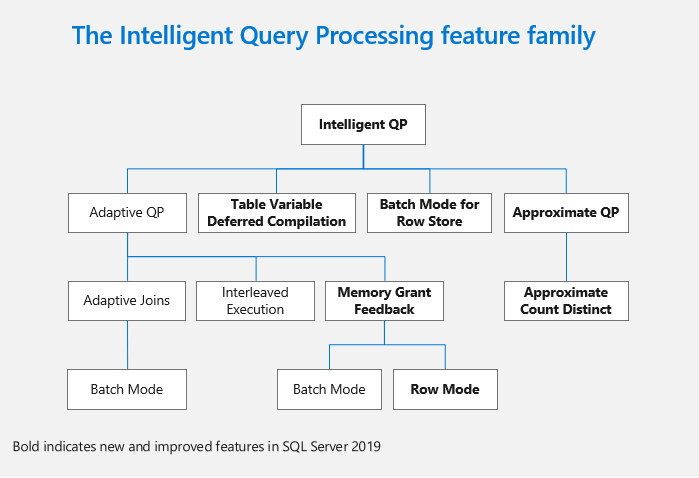 The Intelligent Query Processing feature family

Intelligent QP

Adaptive QP

Table Variable Deferred Compilation

Batch Mode for Row Store

Approximate QP

Adaptive Joins

Interleaved Execution

Memory Grant Feedback

Approximate Count Distinct

Batch Mode

Batch Mode

Row Mode

Bold indicates new and improved features in SQL Server 2019